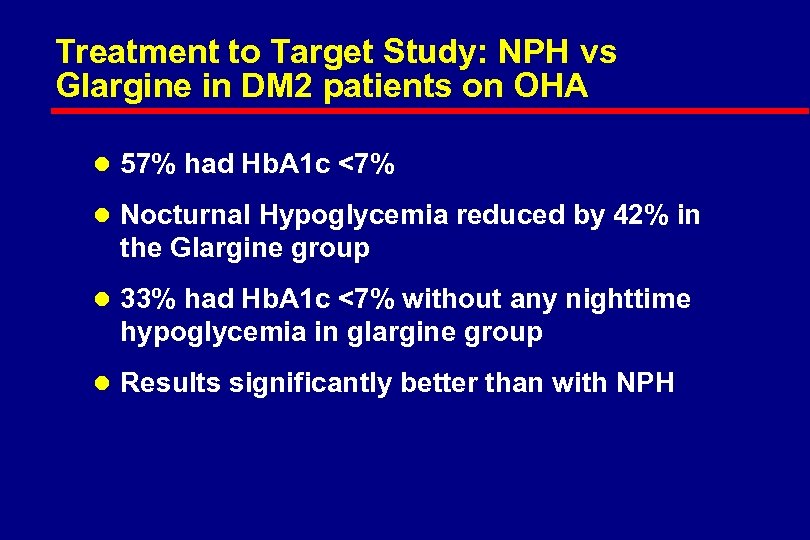 Treatment to Target Study: NPH vs Glargine in DM2 patients on OHA

- 57% had HbA1c <7%
- Nocturnal Hypoglycemia reduced by 42% in the Glargine group
- 33% had HbA1c <7% without any nighttime hypoglycemia in glargine group
- Results significantly better than with NPH